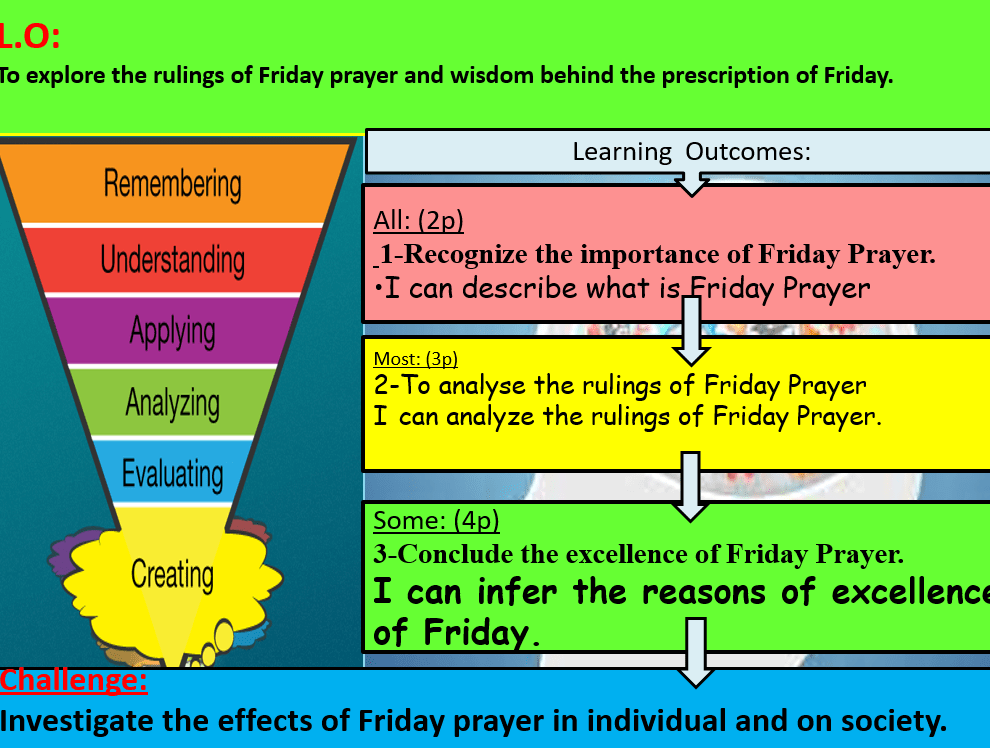 L.O:
To explore the rulings of Friday prayer and wisdom behind the prescription of Friday.

Remembering
Understanding
Applying
Analyzing
Evaluating
Creating

Learning Outcomes:

All: (2p)
1-Recognize the importance of Friday Prayer.
•I can describe what is Friday Prayer

Most: (3p)
2-To analyse the rulings of Friday Prayer
I can analyze the rulings of Friday Prayer.

Some: (4p)
3-Conclude the excellence of Friday Prayer.
I can infer the reasons of excellence of Friday.

Challenge:
Investigate the effects of Friday prayer in individual and on society.